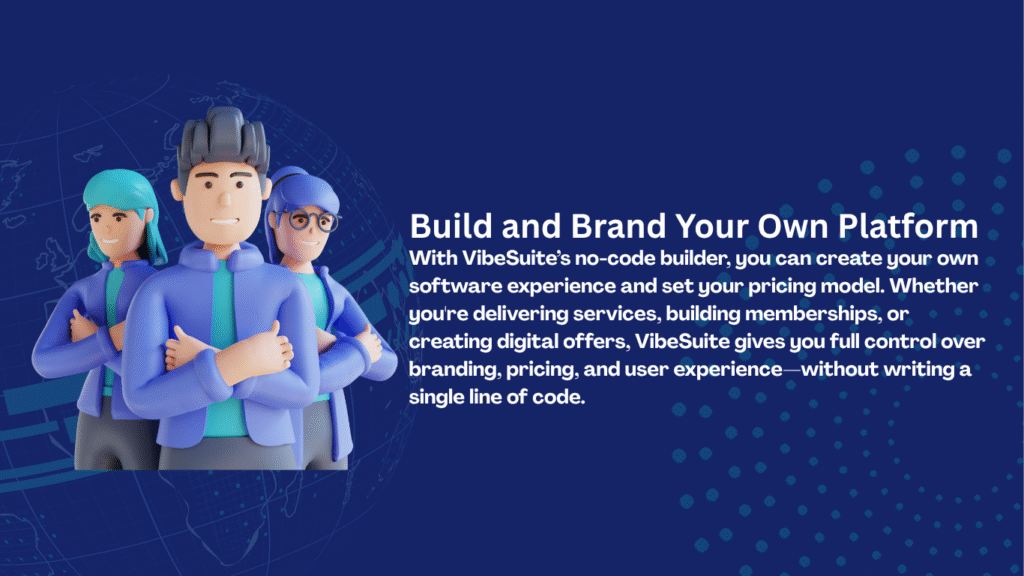 Build and Brand Your Own Platform
With VibeSuite's no-code builder, you can create your own software experience and set your pricing model. Whether you're delivering services, building memberships, or creating digital offers, VibeSuite gives you full control over branding, pricing, and user experience—without writing a single line of code.